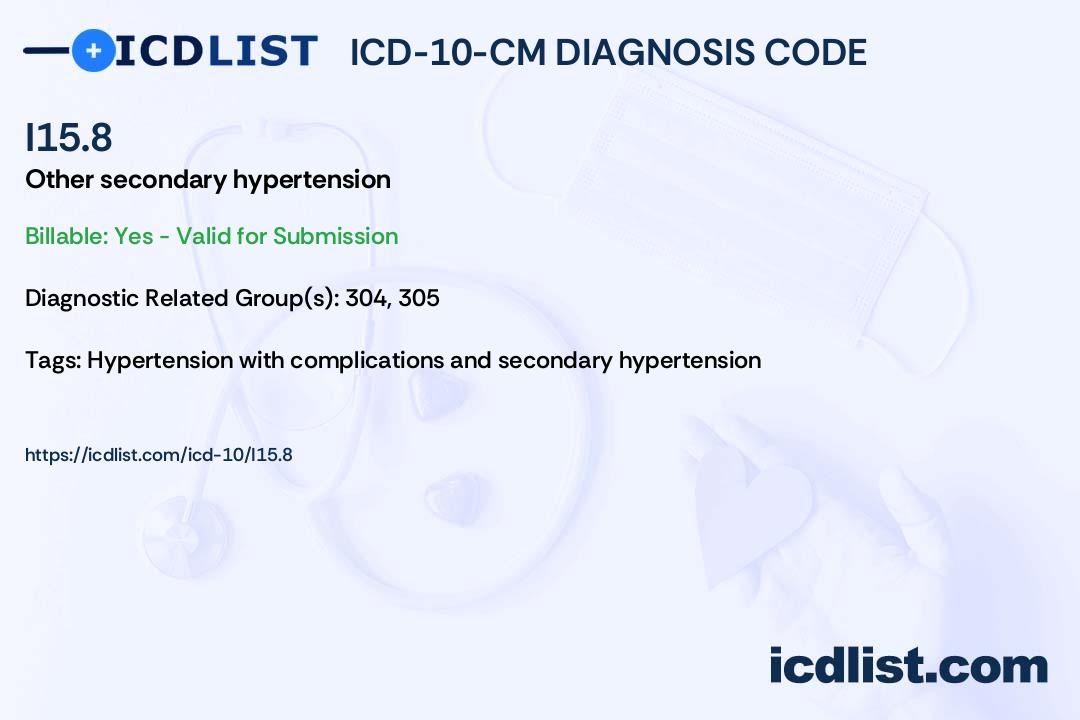 ICDLIST ICD-10-CM DIAGNOSIS CODE

I15.8

Other secondary hypertension

Billable: Yes - Valid for Submission

Diagnostic Related Group(s): 304, 305

Tags: Hypertension with complications and secondary hypertension

https://icdlist.com/icd-10/I15.8

icdlist.com